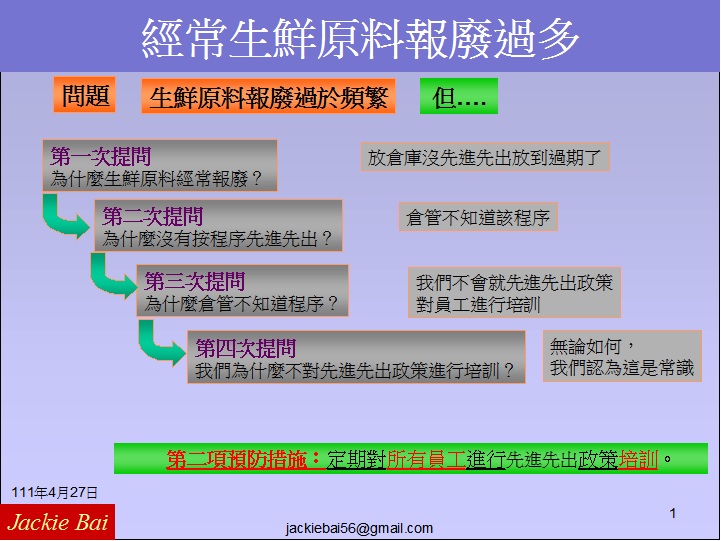 經常生鮮原料報廢過多

問題

生鮮原料報廢過於頻繁

但....

第一次提問
為什麼生鮮原料經常報廢？

放倉庫沒先進先出放到過期了

第二次提問
為什麼沒有按程序先進先出？

倉管不知道該程序

第三次提問
為什麼倉管不知道程序？

我們不會就先進先出政策對員工進行培訓

第四次提問
我們為什麼不對先進先出政策進行培訓？

無論如何，
我們認為這是常識

第二項預防措施：定期對所有員工進行先進先出政策培訓。

111年4月27日

Jackie Bai

jackiebai56@gmail.com

1